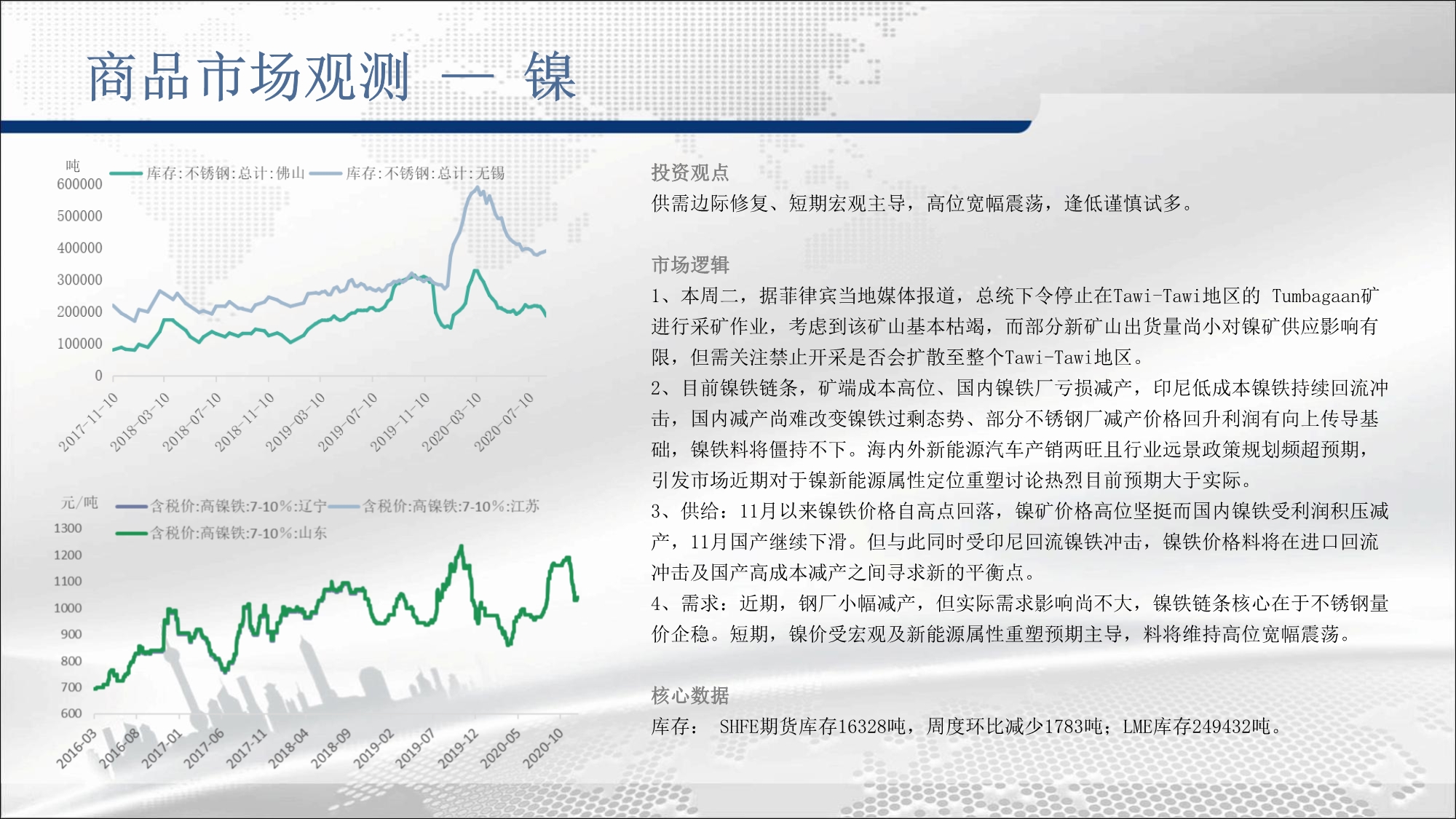 商品市场观测 — 镍

吨
库存:不锈钢:总计:佛山 库存:不锈钢:总计:无锡
600000
500000
400000
300000
200000
100000
0
2017-11-10
2018-03-10
2018-07-10
2018-11-10
2019-03-10
2019-07-10
2019-11-10
2020-03-10
2020-07-10

元/吨
含税价:高镍铁:7-10%:辽宁 含税价:高镍铁:7-10%:江苏
含税价:高镍铁:7-10%:山东
1300
1200
1100
1000
900
800
700
600
2016-03
2016-08
2017-01
2017-06
2017-11
2018-04
2018-09
2019-02
2019-07
2019-12
2020-05
2020-10

投资观点
供需边际修复、短期宏观主导，高位宽幅震荡，逢低谨慎试多。

市场逻辑
1、本周二，据菲律宾当地媒体报道，总统下令停止在Tawi-Tawi地区的 Tumbagaan矿进行采矿作业，考虑到该矿山基本枯竭，而部分新矿山出货量尚小对镍矿供应影响有限，但需关注禁止开采是否会扩散至整个Tawi-Tawi地区。
2、目前镍铁链条，矿端成本高位、国内镍铁厂亏损减产，印尼低成本镍铁持续回流冲击，国内减产尚难改变镍铁过剩态势、部分不锈钢厂减产价格回升利润有向上传导基础，镍铁料将僵持不下。海内外新能源汽车产销两旺且行业远景政策规划频超预期，引发市场近期对于镍新能源属性定位重塑讨论热烈目前预期大于实际。
3、供给：11月以来镍铁价格自高点回落，镍矿价格高位坚挺而国内镍铁受利润积压减产，11月国产继续下滑。但与此同时受印尼回流镍铁冲击，镍铁价格料将在进口回流冲击及国产高成本减产之间寻求新的平衡点。
4、需求：近期，钢厂小幅减产，但实际需求影响尚不大，镍铁链条核心在于不锈钢量价企稳。短期，镍价受宏观及新能源属性重塑预期主导，料将维持高位宽幅震荡。

核心数据
库存： SHFE期货库存16328吨，周度环比减少1783吨；LME库存249432吨。